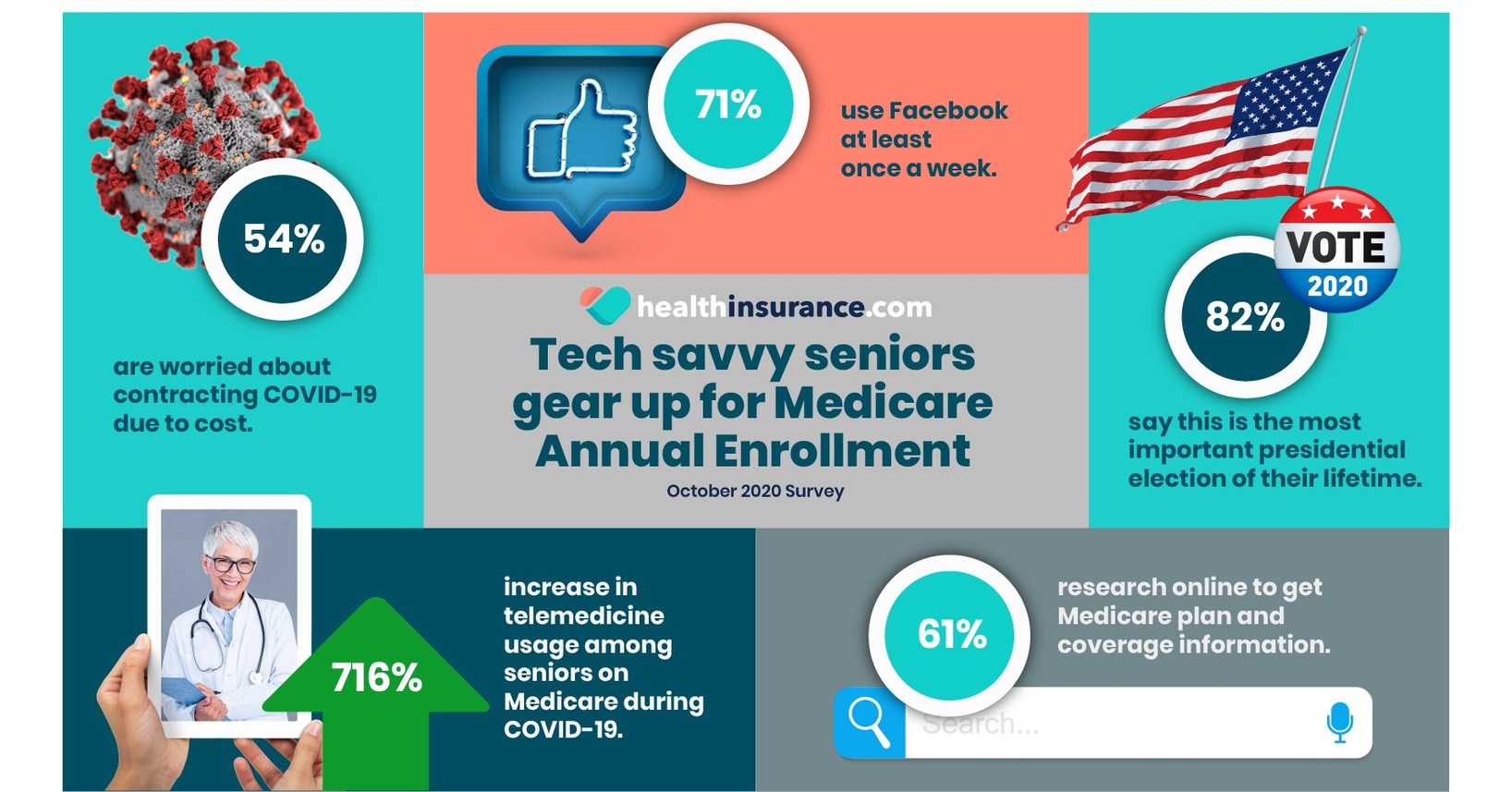 54%

are worried about contracting COVID-19 due to cost.

71%

use Facebook at least once a week.

healthinsurance.com

Tech savvy seniors gear up for Medicare Annual Enrollment

October 2020 Survey

VOTE 2020

82%

say this is the most important presidential election of their lifetime.

716%

increase in telemedicine usage among seniors on Medicare during COVID-19.

61%

research online to get Medicare plan and coverage information.

Search...